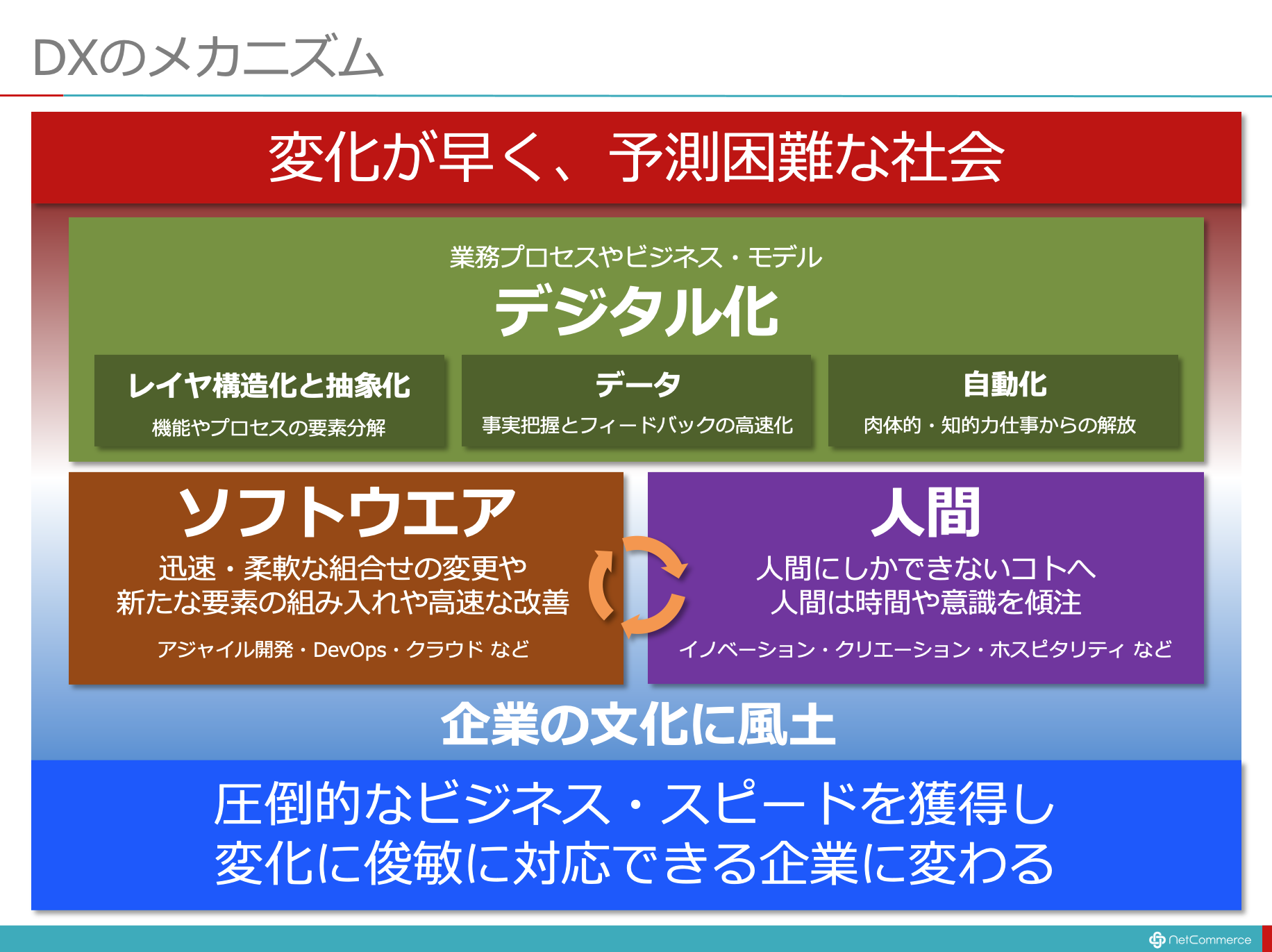 DXのメカニズム

変化が早く、予測困難な社会

業務プロセスやビジネス・モデル
デジタル化

レイヤ構造化と抽象化
機能やプロセスの要素分解

データ
事実把握とフィードバックの高速化

自動化
肉体的・知的力仕事からの解放

ソフトウエア
迅速・柔軟な組合せの変更や
新たな要素の組み入れや高速な改善
アジャイル開発・DevOps・クラウド など

人間
人間にしかできないコトへ
人間は時間や意識を傾注
イノベーション・クリエーション・ホスピタリティ など

企業の文化に風土

圧倒的なビジネス・スピードを獲得し
変化に俊敏に対応できる企業に変わる

NetCommerce